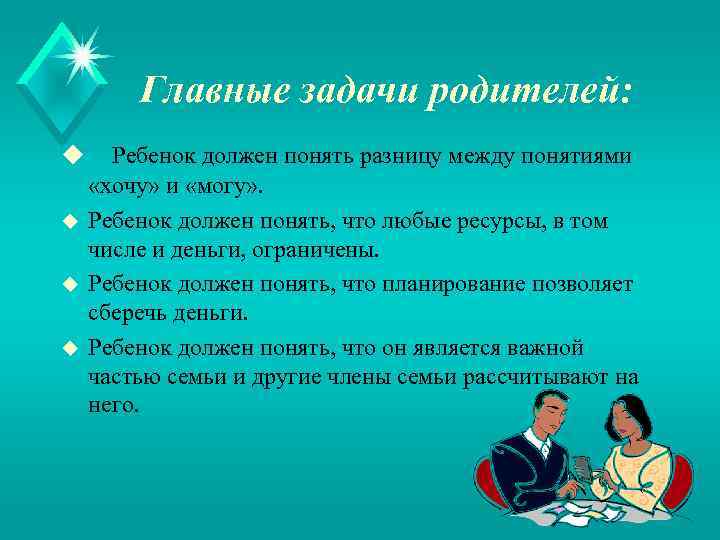 Главные задачи родителей:

Ребенок должен понять разницу между понятиями «хочу» и «могу».

Ребенок должен понять, что любые ресурсы, в том числе и деньги, ограничены.

Ребенок должен понять, что планирование позволяет сберечь деньги.

Ребенок должен понять, что он является важной частью семьи и другие члены семьи рассчитывают на него.